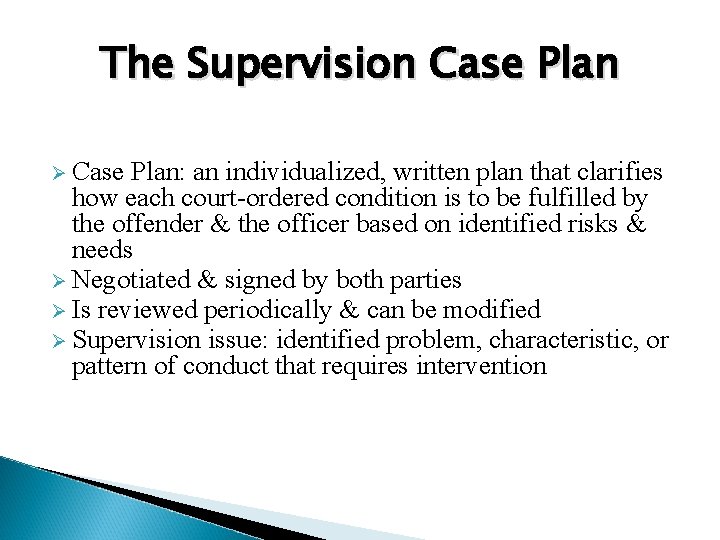 The Supervision Case Plan

➢ Case Plan: an individualized, written plan that clarifies how each court-ordered condition is to be fulfilled by the offender & the officer based on identified risks & needs
➢ Negotiated & signed by both parties
➢ Is reviewed periodically & can be modified
➢ Supervision issue: identified problem, characteristic, or pattern of conduct that requires intervention